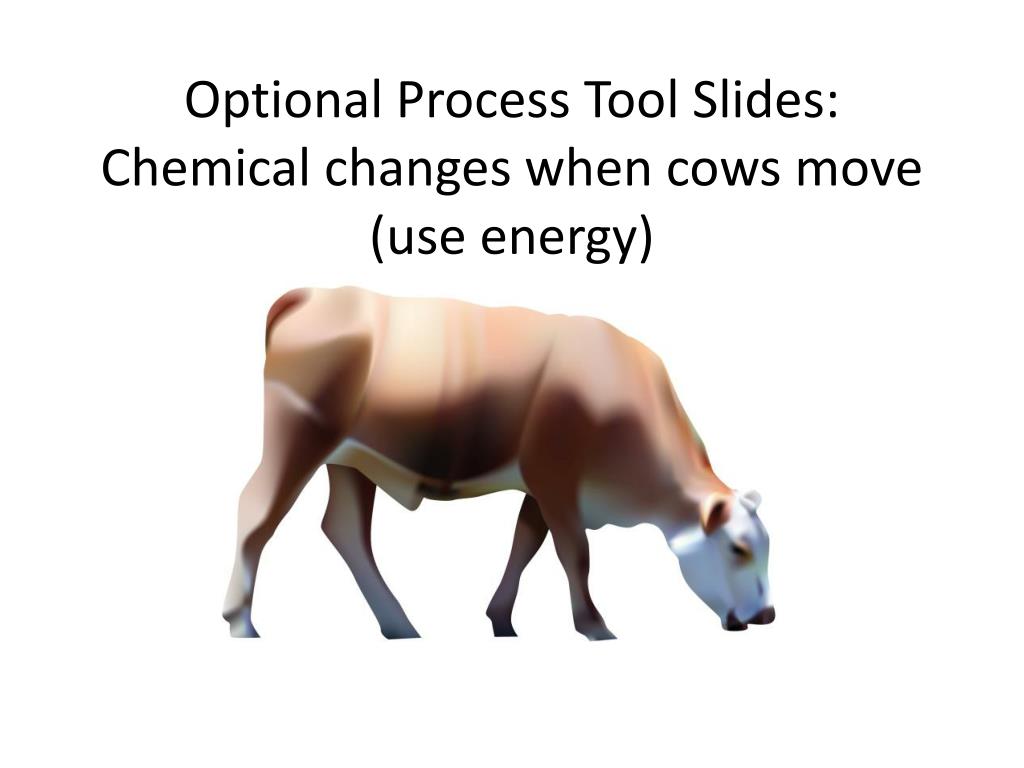 Optional Process Tool Slides: Chemical changes when cows move (use energy)